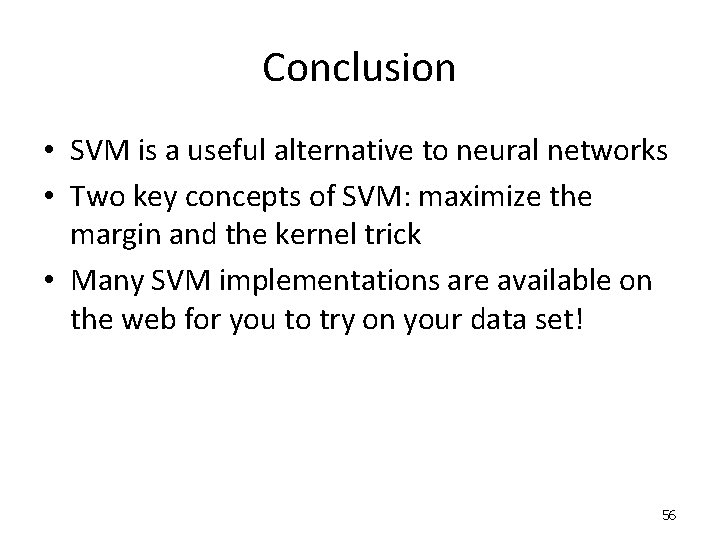 Conclusion

• SVM is a useful alternative to neural networks
• Two key concepts of SVM: maximize the margin and the kernel trick
• Many SVM implementations are available on the web for you to try on your data set!

56